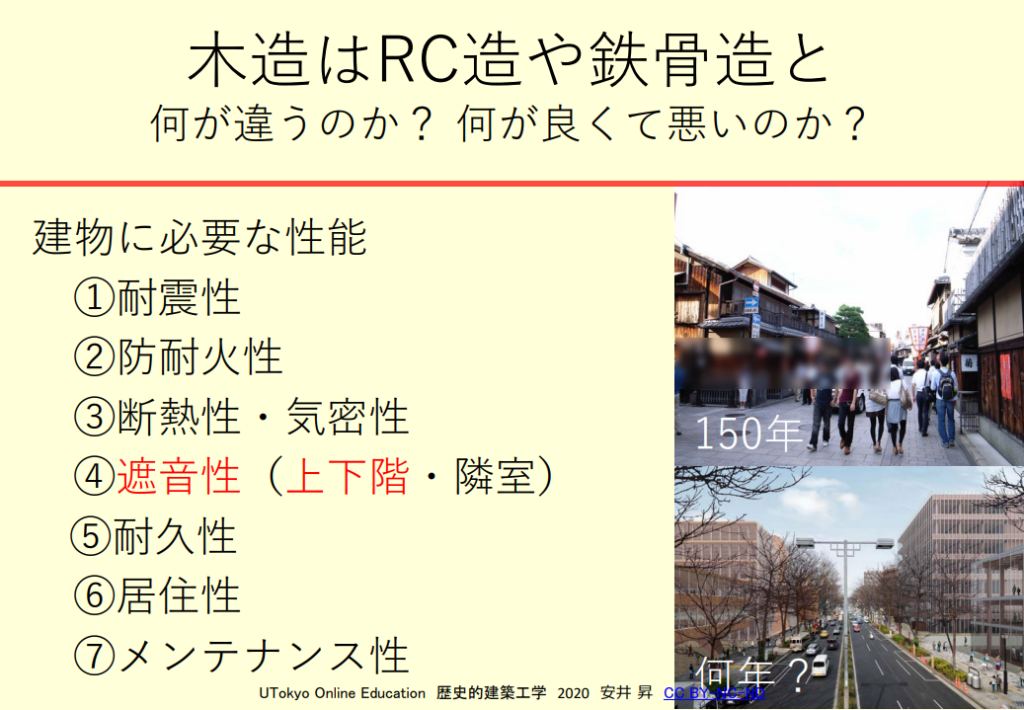 木造はRC造や鉄骨造と
何が違うのか？ 何が良くて悪いのか？

建物に必要な性能
①耐震性
②防耐火性
③断熱性・気密性
④遮音性（上下階・隣室）
⑤耐久性
⑥居住性
⑦メンテナンス性

150年

何年？

UTokyo Online Education 歴史的建築工学 2020 安井 昇 CC BY-NC-ND